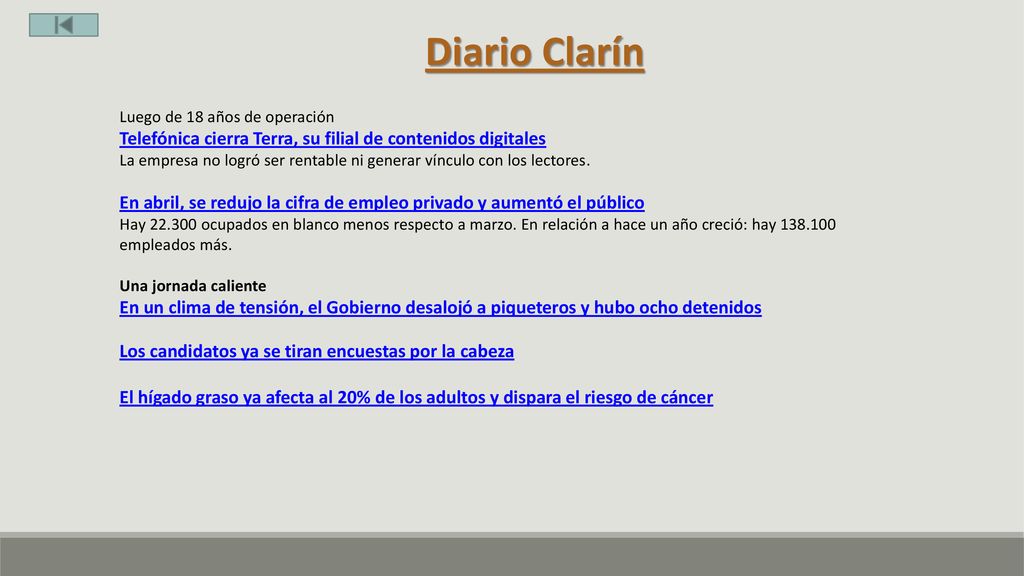 Diario Clarín

Luego de 18 años de operación
Telefónica cierra Terra, su filial de contenidos digitales
La empresa no logró ser rentable ni generar vínculo con los lectores.

En abril, se redujo la cifra de empleo privado y aumentó el público
Hay 22.300 ocupados en blanco menos respecto a marzo. En relación a hace un año creció: hay 138.100 empleados más.

Una jornada caliente
En un clima de tensión, el Gobierno desalojó a piqueteros y hubo ocho detenidos

Los candidatos ya se tiran encuestas por la cabeza

El hígado graso ya afecta al 20% de los adultos y dispara el riesgo de cáncer